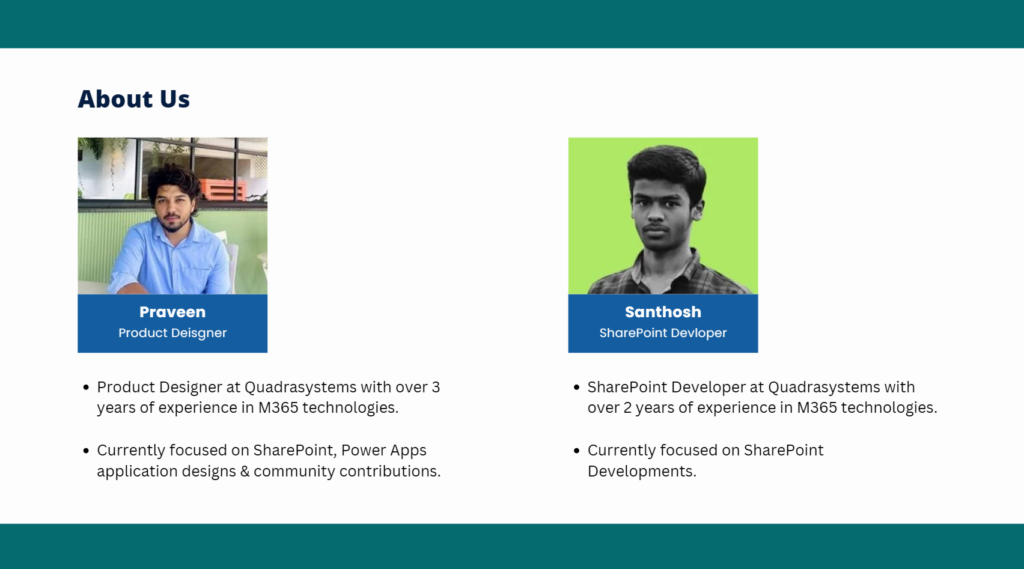 About Us

Praveen
Product Deisgner

• Product Designer at Quadrasystems with over 3 years of experience in M365 technologies.

• Currently focused on SharePoint, Power Apps application designs & community contributions.

Santhosh
SharePoint Devloper

• SharePoint Developer at Quadrasystems with over 2 years of experience in M365 technologies.

• Currently focused on SharePoint Developments.